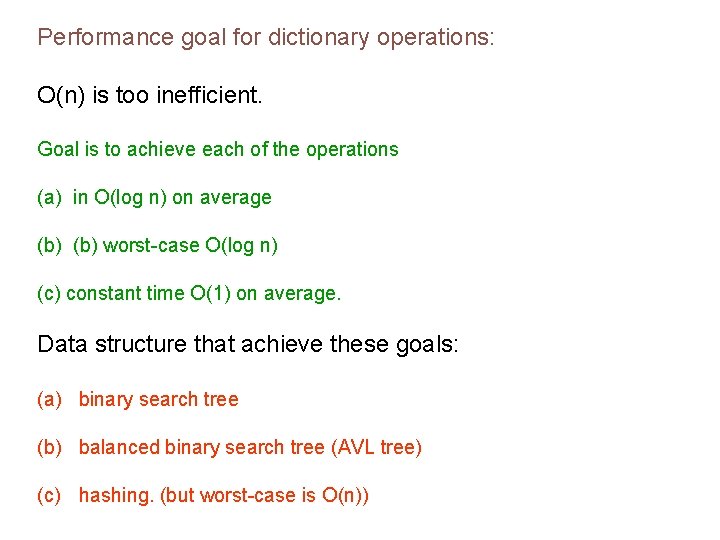 Performance goal for dictionary operations:

O(n) is too inefficient.

Goal is to achieve each of the operations

(a) in O(log n) on average

(b) (b) worst-case O(log n)

(c) constant time O(1) on average.

Data structure that achieve these goals:

(a) binary search tree

(b) balanced binary search tree (AVL tree)

(c) hashing. (but worst-case is O(n))